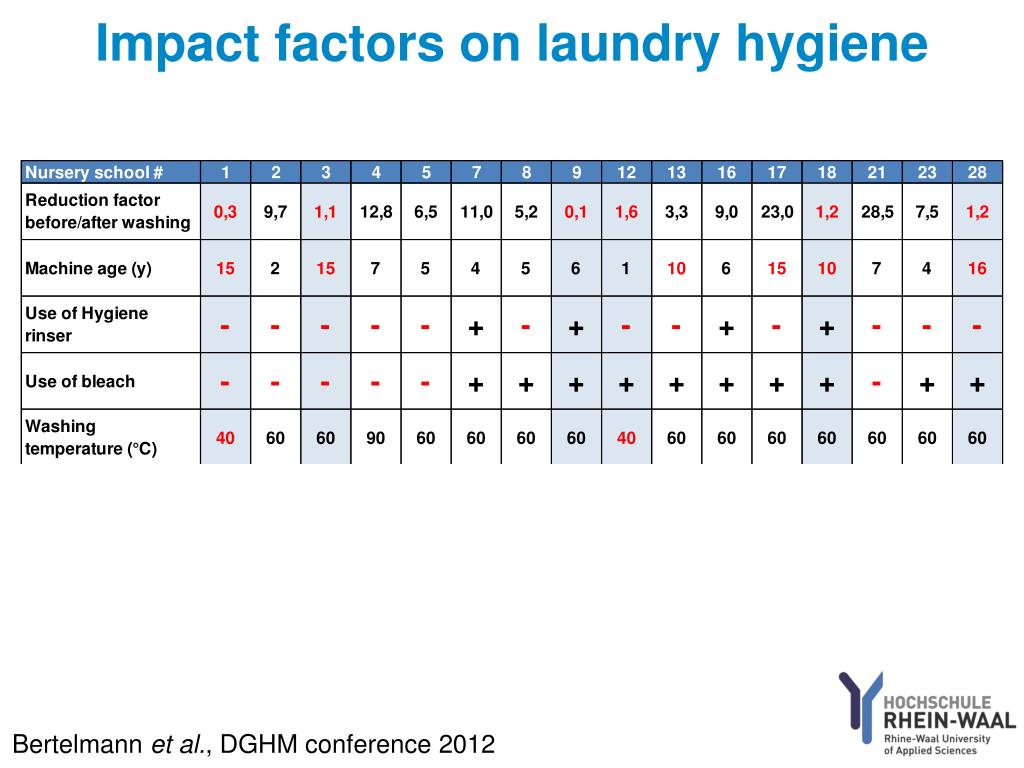 Impact factors on laundry hygiene

| Nursery school # | 1 | 2 | 3 | 4 | 5 | 7 | 8 | 9 | 12 | 13 | 16 | 17 | 18 | 21 | 23 | 28 |
|---|---|---|---|---|---|---|---|---|---|---|---|---|---|---|---|---|
| Reduction factor before/after washing | 0,3 | 9,7 | 1,1 | 12,8 | 6,5 | 11,0 | 5,2 | 0,1 | 1,6 | 3,3 | 9,0 | 23,0 | 1,2 | 28,5 | 7,5 | 1,2 |
| Machine age (y) | 15 | 2 | 15 | 7 | 5 | 4 | 5 | 6 | 1 | 10 | 6 | 15 | 10 | 7 | 4 | 16 |
| Use of Hygiene rinser | - | - | - | - | - | + | - | + | - | - | + | - | + | - | - | - |
| Use of bleach | - | - | - | - | - | + | + | + | + | + | + | + | + | - | + | + |
| Washing temperature (°C) | 40 | 60 | 60 | 90 | 60 | 60 | 60 | 60 | 40 | 60 | 60 | 60 | 60 | 60 | 60 | 60 |

Bertelmann et al., DGHM conference 2012

HOCHSCHULE RHEIN-WAAL
Rhine-Waal University of Applied Sciences